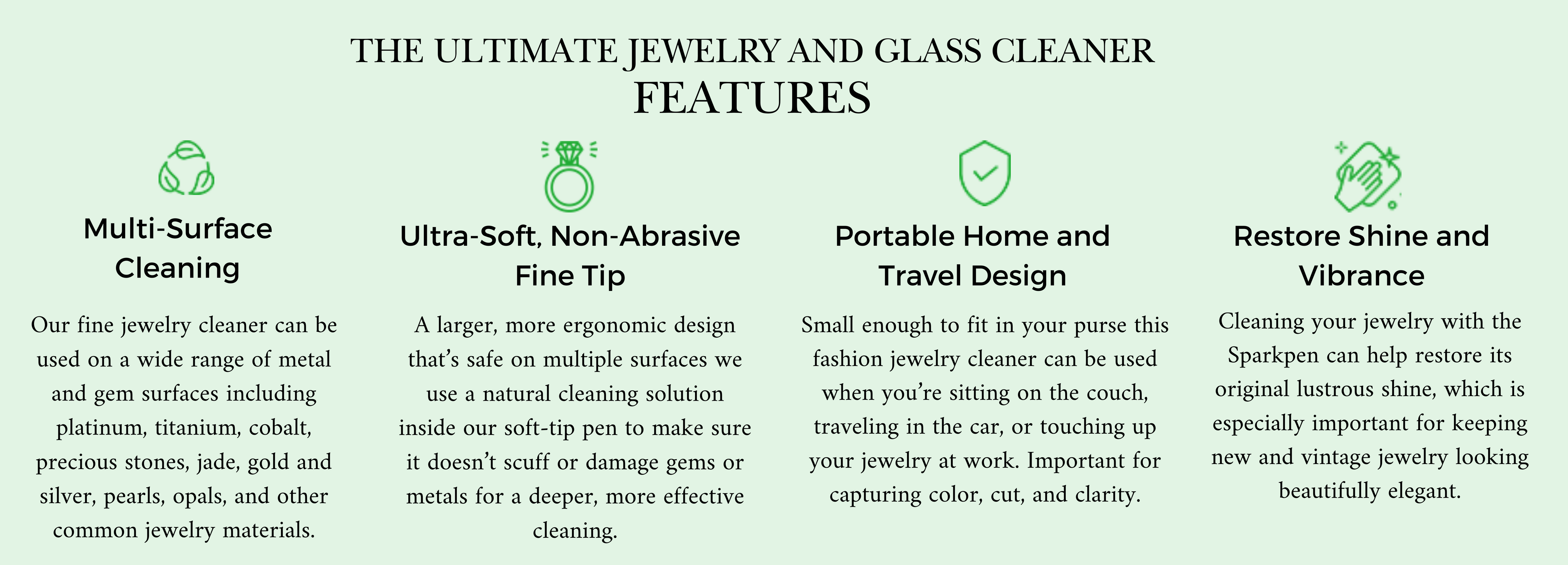 THE ULTIMATE JEWELRY AND GLASS CLEANER
FEATURES

Multi-Surface Cleaning

Our fine jewelry cleaner can be used on a wide range of metal and gem surfaces including platinum, titanium, cobalt, precious stones, jade, gold and silver, pearls, opals, and other common jewelry materials.

Ultra-Soft, Non-Abrasive Fine Tip

A larger, more ergonomic design that's safe on multiple surfaces we use a natural cleaning solution inside our soft-tip pen to make sure it doesn't scuff or damage gems or metals for a deeper, more effective cleaning.

Portable Home and Travel Design

Small enough to fit in your purse this fashion jewelry cleaner can be used when you're sitting on the couch, traveling in the car, or touching up your jewelry at work. Important for capturing color, cut, and clarity.

Restore Shine and Vibrance

Cleaning your jewelry with the Sparkpen can help restore its original lustrous shine, which is especially important for keeping new and vintage jewelry looking beautifully elegant.